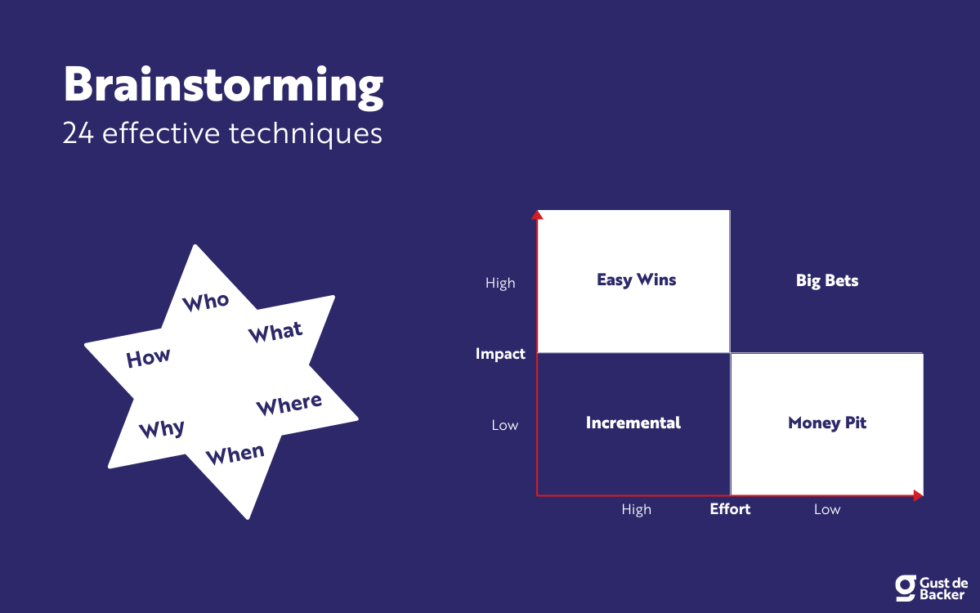 Brainstorming
24 effective techniques

Who
What
How
Where
Why
When

High
Impact
Low

Easy Wins
Big Bets
Incremental
Money Pit

High
Effort
Low

Gust de Backer